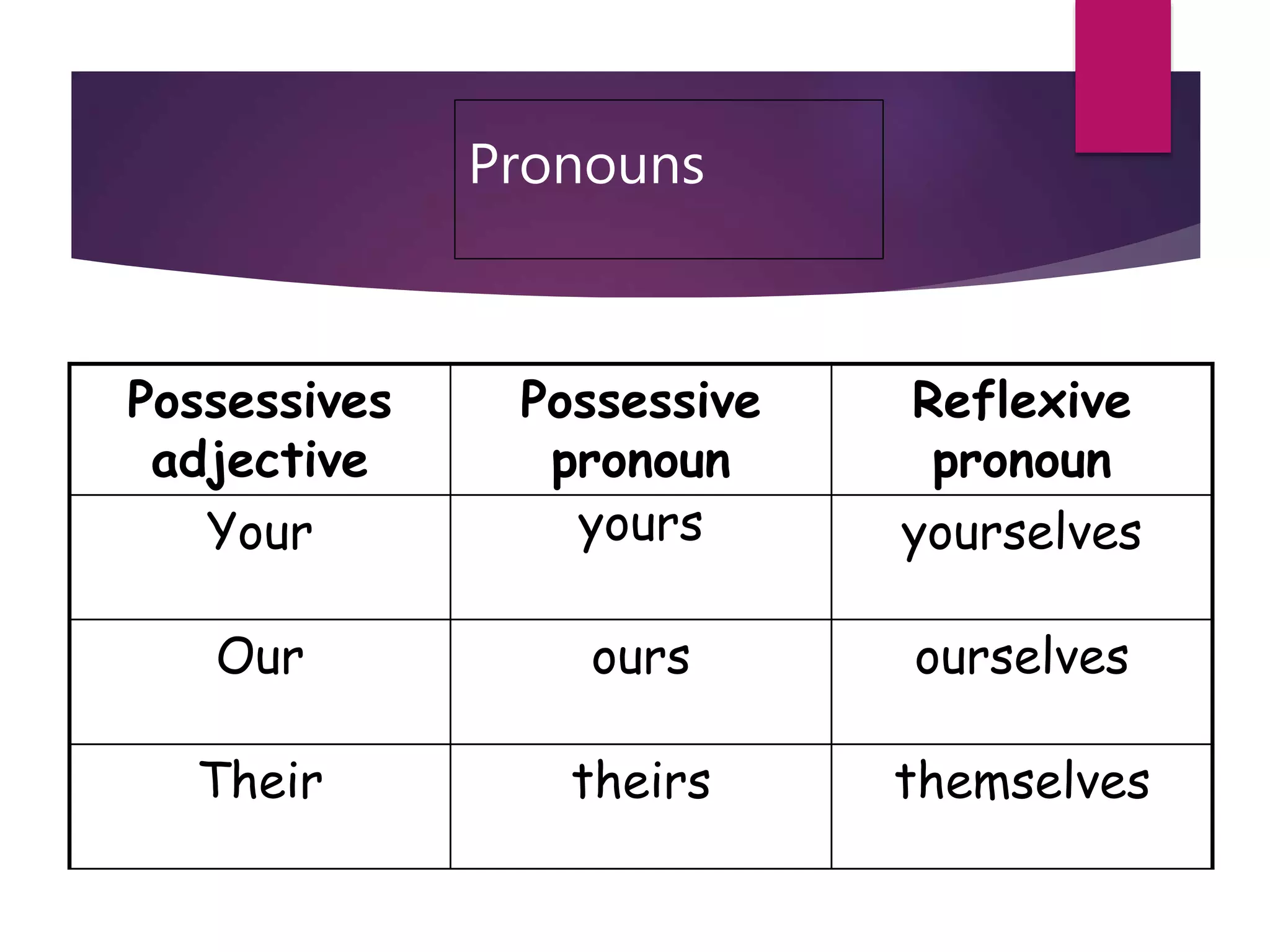 Pronouns

| Possessives adjective | Possessive pronoun | Reflexive pronoun |
|---|---|---|
| Your | yours | yourselves |
| Our | ours | ourselves |
| Their | theirs | themselves |